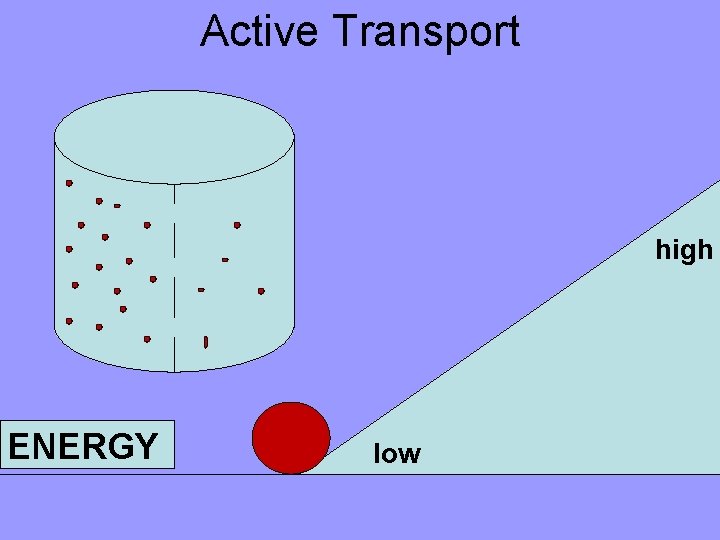 Active Transport

high

ENERGY

low